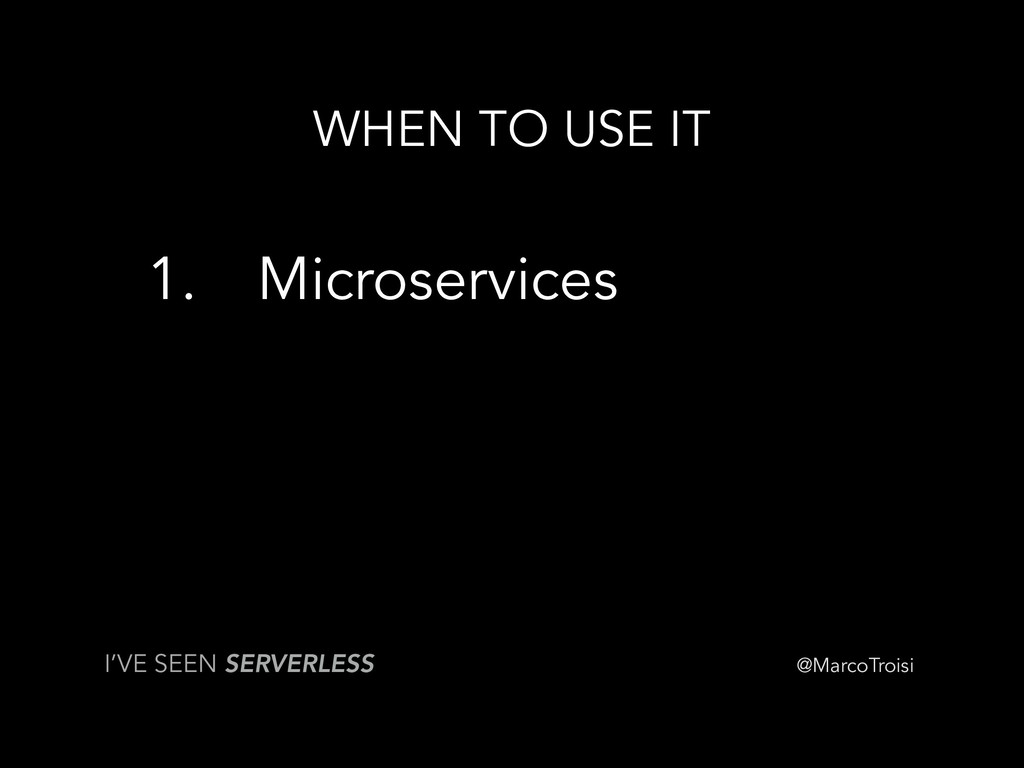 WHEN TO USE IT

1. Microservices

I'VE SEEN SERVERLESS

@MarcoTroisi